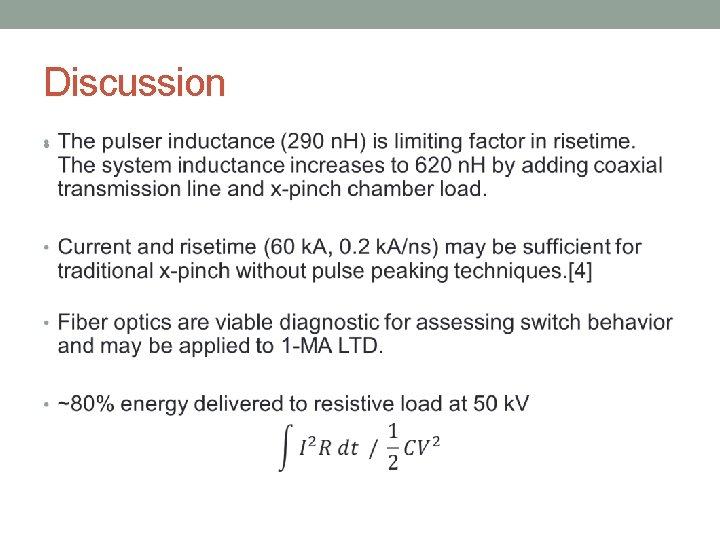 Discussion

• The pulser inductance (290 nH) is limiting factor in risetime. The system inductance increases to 620 nH by adding coaxial transmission line and x-pinch chamber load.

• Current and risetime (60 kA, 0.2 kA/ns) may be sufficient for traditional x-pinch without pulse peaking techniques.[4]

• Fiber optics are viable diagnostic for assessing switch behavior and may be applied to 1-MA LTD.

• ~80% energy delivered to resistive load at 50 kV

$\int I^2 R \, dt \ / \ \frac{1}{2} C V^2$